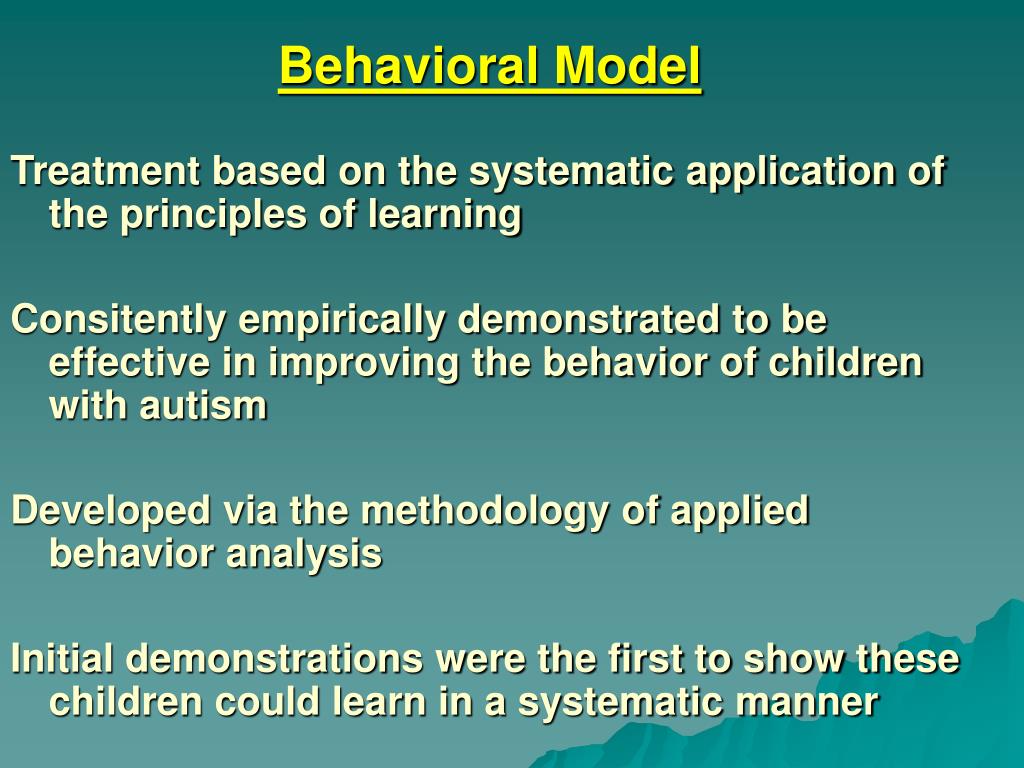 Behavioral Model

Treatment based on the systematic application of the principles of learning

Consitently empirically demonstrated to be effective in improving the behavior of children with autism

Developed via the methodology of applied behavior analysis

Initial demonstrations were the first to show these children could learn in a systematic manner